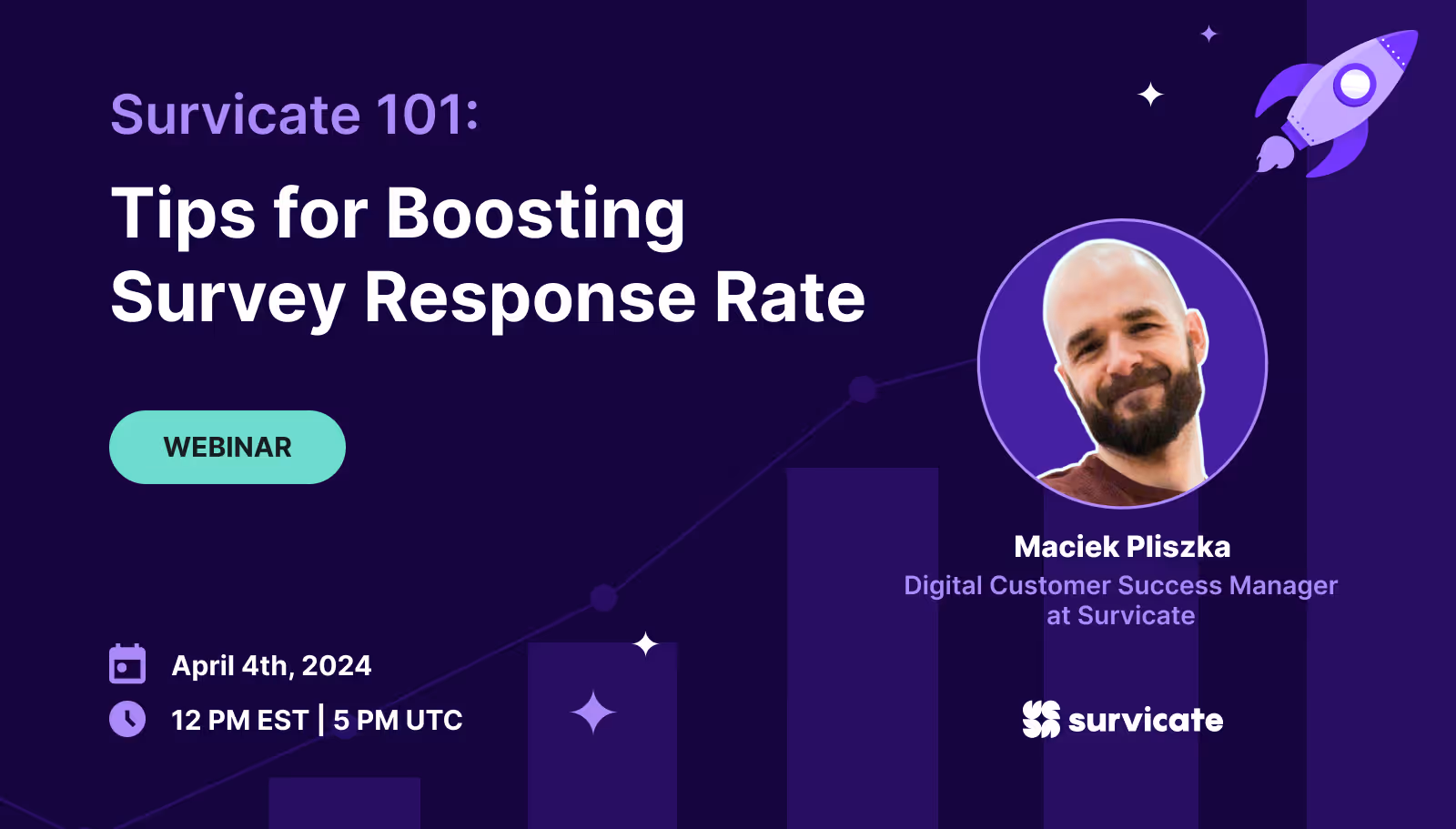 Survicate 101:

Tips for Boosting Survey Response Rate

WEBINAR

April 4th, 2024

12 PM EST | 5 PM UTC

Maciek Pliszka

Digital Customer Success Manager at Survicate

survicate